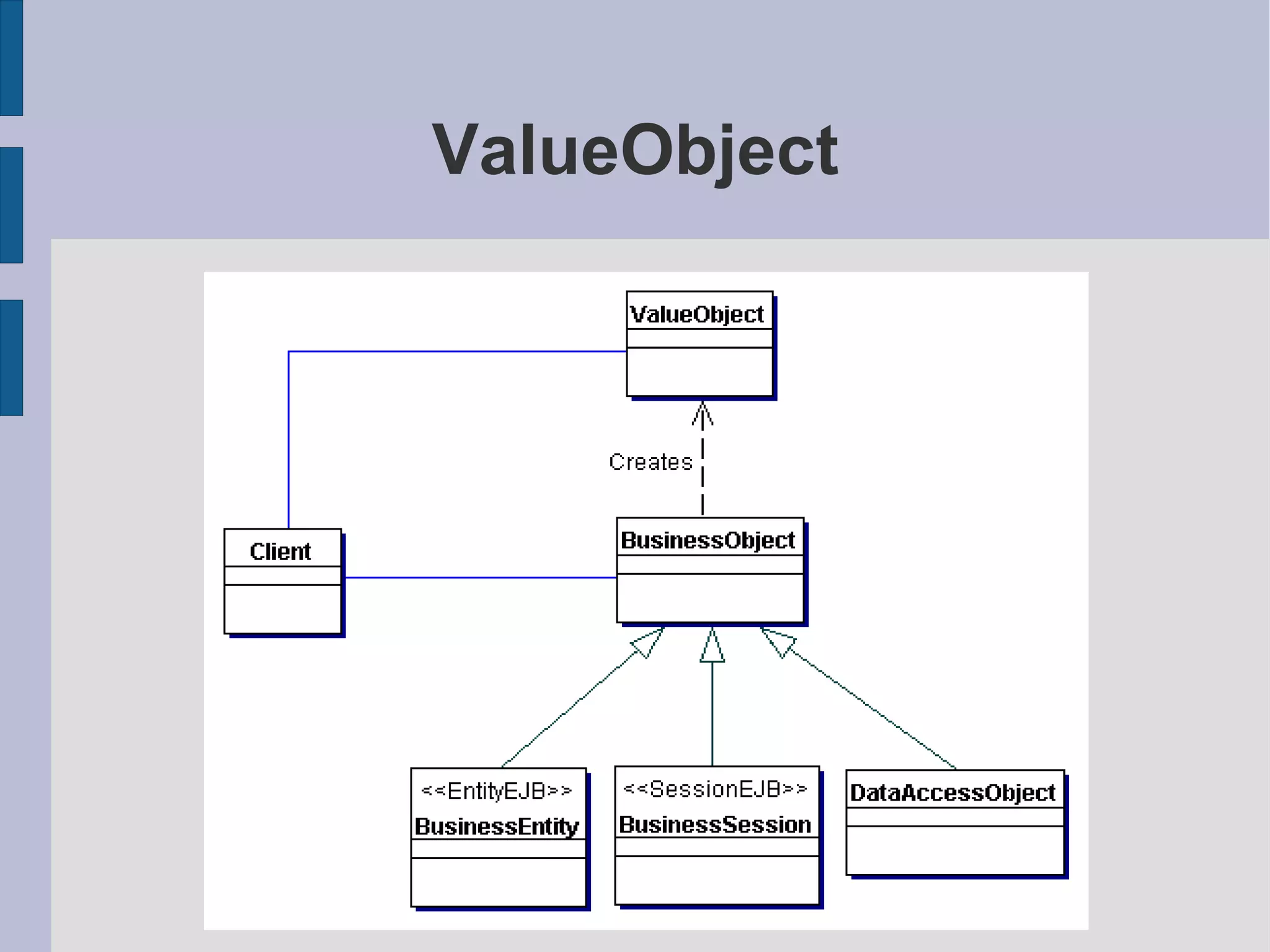 ValueObject

ValueObject

Creates

Client

BusinessObject

<<EntityEJB>>
BusinessEntity

<<SessionEJB>>
BusinessSession

DataAccessObject